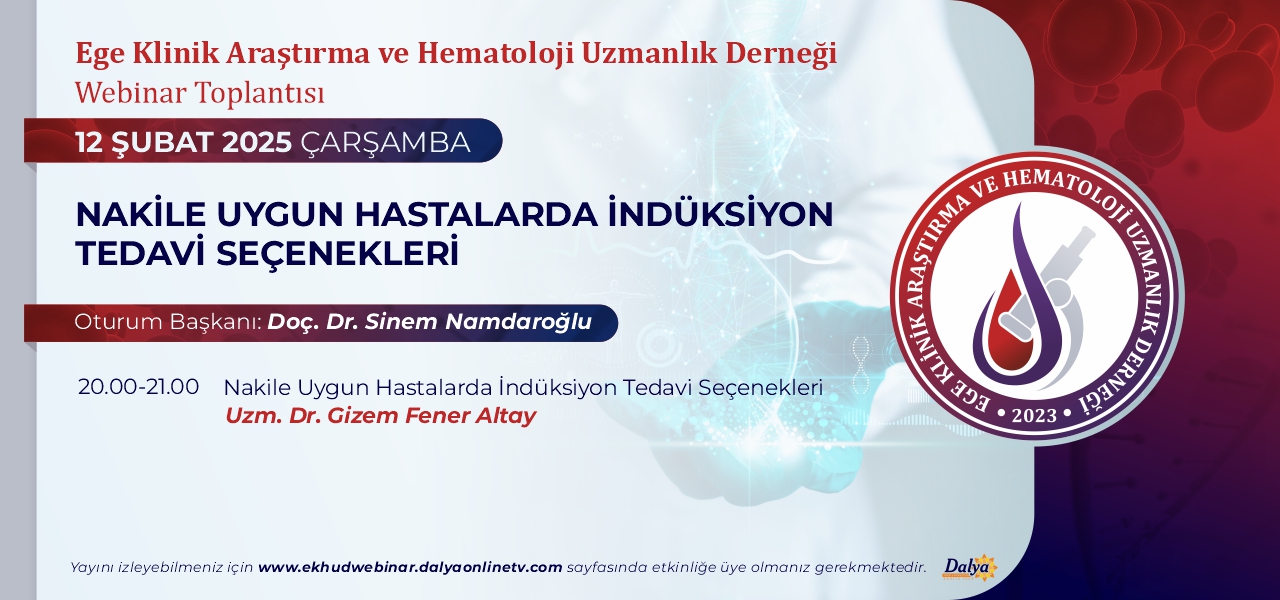 Ege Klinik Araştırma ve Hematoloji Uzmanlık Derneği
Webinar Toplantısı

12 ŞUBAT 2025 ÇARŞAMBA

NAKİLE UYGUN HASTALARDA İNDÜKSİYON TEDAVİ SEÇENEKLERİ

Oturum Başkanı: Doç. Dr. Sinem Namdaroğlu

20.00-21.00 Nakile Uygun Hastalarda İndüksiyon Tedavi Seçenekleri
Uzm. Dr. Gizem Fener Altay

EGE KLİNİK ARAŞTIRMA VE HEMATOLOJİ UZMANLIK DERNEĞİ
• 2023 •

Yayını izleyebilmeniz için www.ekhudwebinar.dalyaonlinetv.com sayfasında etkinliğe üye olmanız gerekmektedir.

Dalya